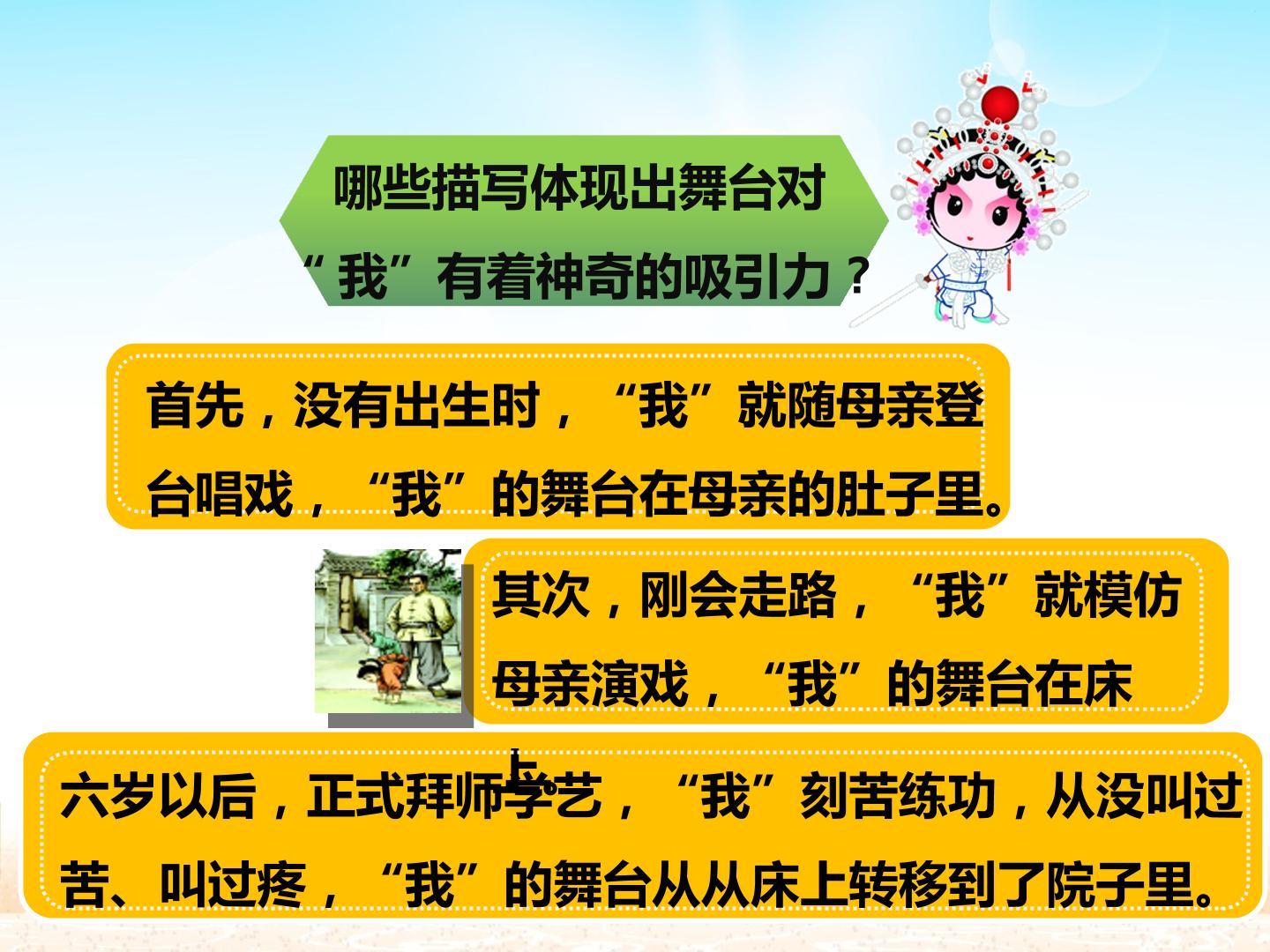 哪些描写体现出舞台对“我”有着神奇的吸引力？

首先，没有出生时，“我”就随母亲登台唱戏，“我”的舞台在母亲的肚子里。

其次，刚会走路，“我”就模仿母亲演戏，“我”的舞台在床上。

六岁以后，正式拜师学艺，“我”刻苦练功，从没叫过苦、叫过疼，“我”的舞台从从床上转移到了院子里。